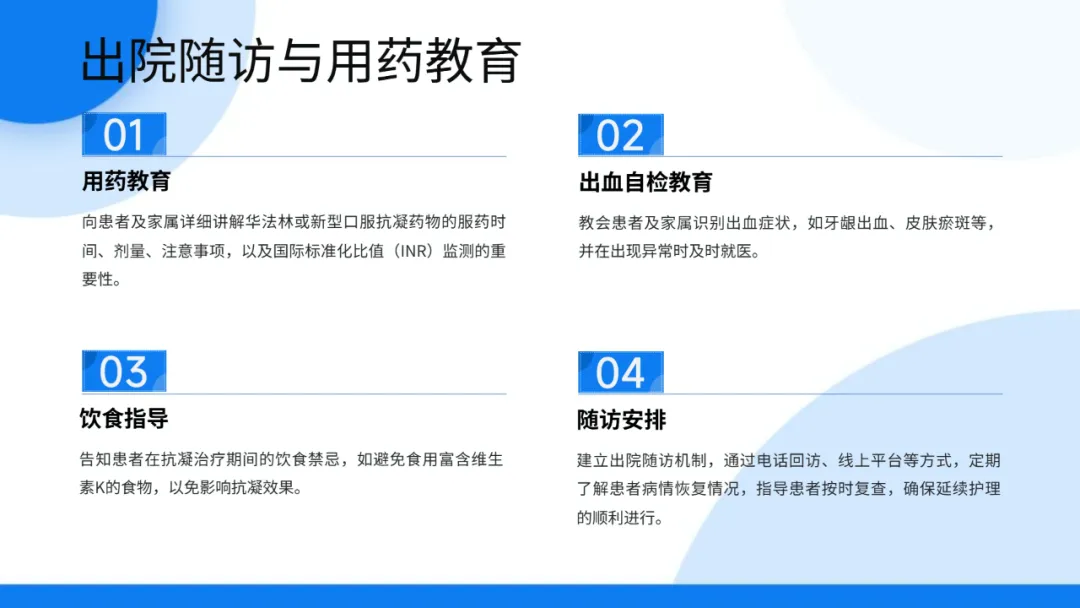 出院随访与用药教育

01

用药教育

向患者及家属详细讲解华法林或新型口服抗凝药物的服药时间、剂量、注意事项，以及国际标准化比值（INR）监测的重要性。

02

出血自检教育

教会患者及家属识别出血症状，如牙龈出血、皮肤瘀斑等，并在出现异常时及时就医。

03

饮食指导

告知患者在抗凝治疗期间的饮食禁忌，如避免食用富含维生素K的食物，以免影响抗凝效果。

04

随访安排

建立出院随访机制，通过电话回访、线上平台等方式，定期了解患者病情恢复情况，指导患者按时复查，确保延续护理的顺利进行。